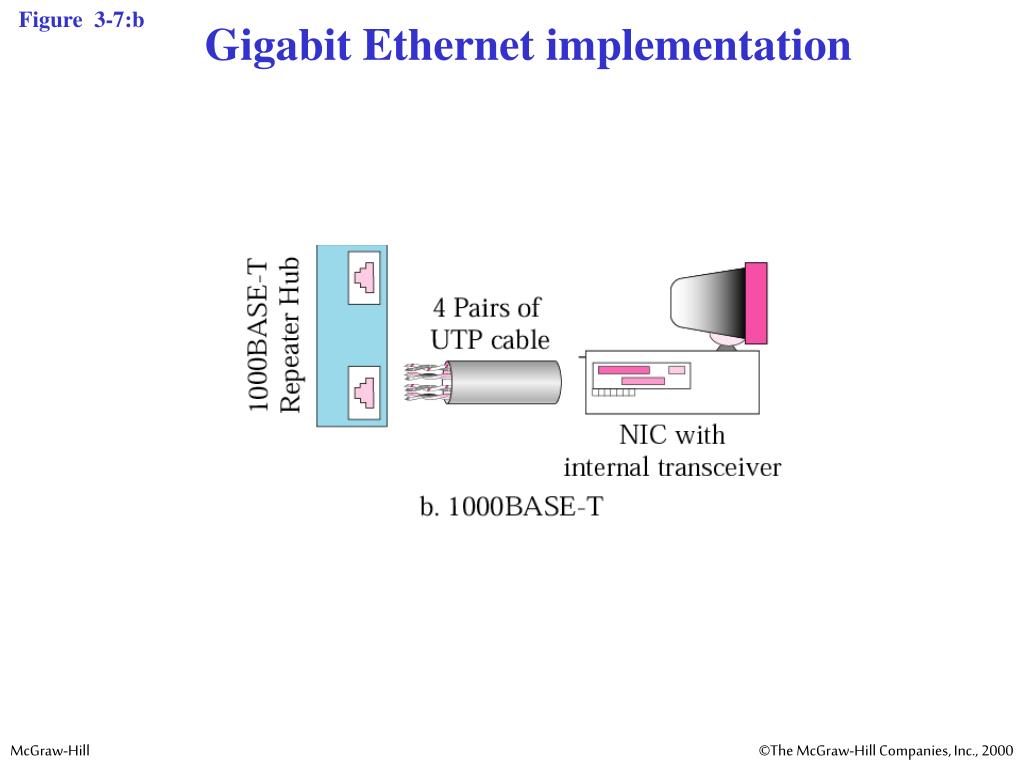 Figure 3-7:b

Gigabit Ethernet implementation

1000BASE-T Repeater Hub

4 Pairs of UTP cable

NIC with internal transceiver

b. 1000BASE-T

McGraw-Hill

©The McGraw-Hill Companies, Inc., 2000